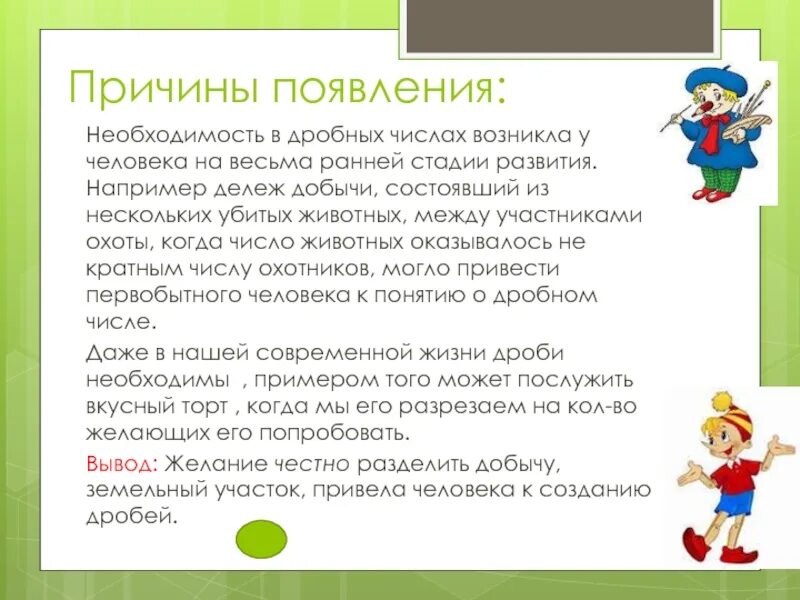 Причины появления:

Необходимость в дробных числах возникла у человека на весьма ранней стадии развития. Например дележ добычи, состоявший из нескольких убитых животных, между участниками охоты, когда число животных оказывалось не кратным числу охотников, могло привести первобытного человека к понятию о дробном числе.

Даже в нашей современной жизни дроби необходимы , примером того может послужить вкусный торт , когда мы его разрезаем на кол-во желающих его попробовать.

Вывод: Желание честно разделить добычу, земельный участок, привела человека к созданию дробей.